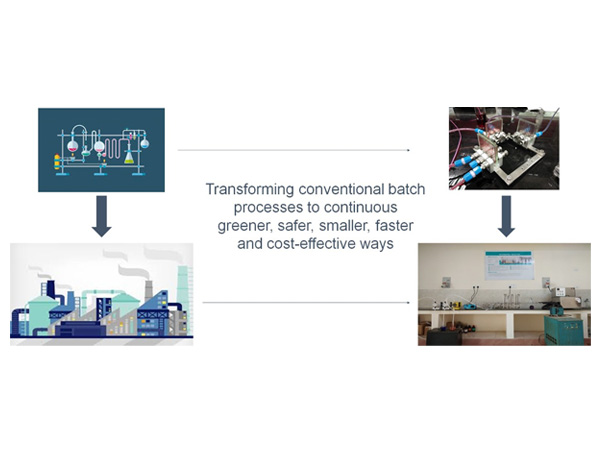 Transforming conventional batch processes to continuous greener, safer, smaller, faster and cost-effective ways